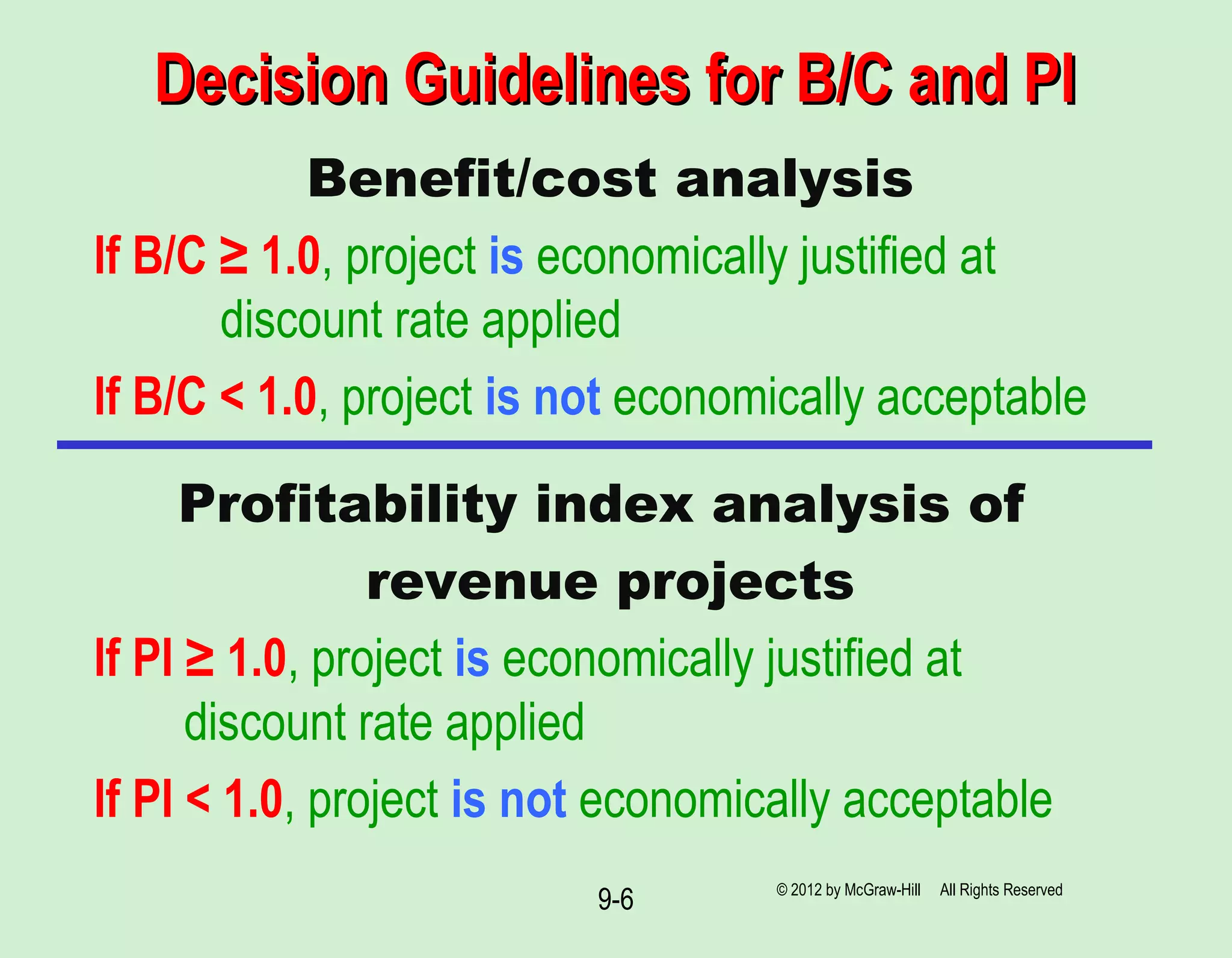 Decision Guidelines for B/C and PI

Benefit/cost analysis

If B/C ≥ 1.0, project is economically justified at discount rate applied

If B/C < 1.0, project is not economically acceptable

Profitability index analysis of revenue projects

If PI ≥ 1.0, project is economically justified at discount rate applied

If PI < 1.0, project is not economically acceptable

9-6

© 2012 by McGraw-Hill All Rights Reserved